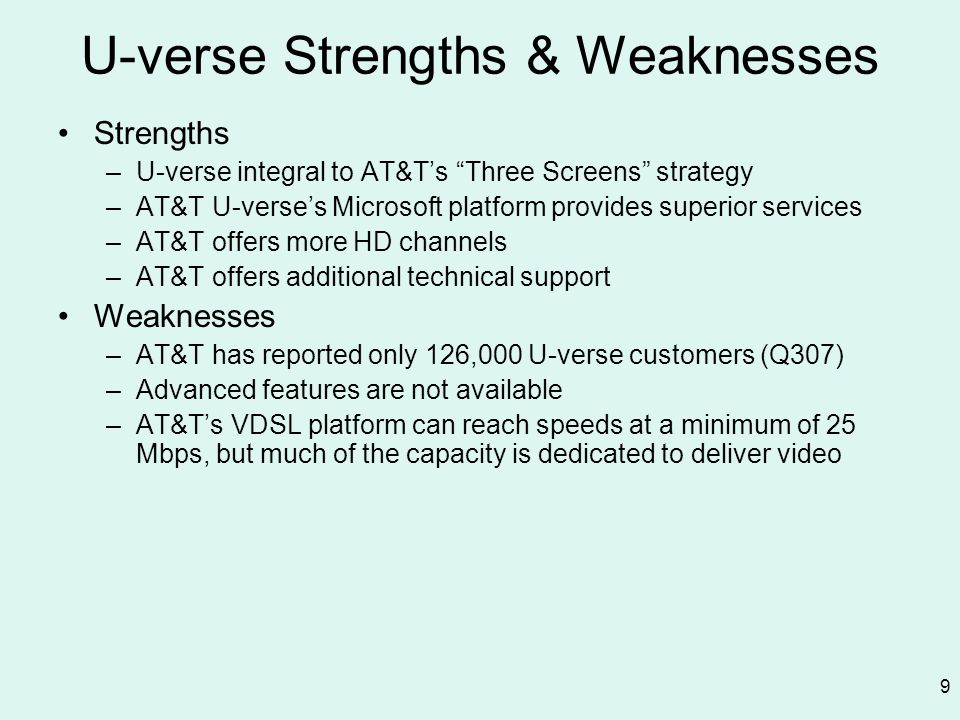 U-verse Strengths & Weaknesses

• Strengths
– U-verse integral to AT&T’s “Three Screens” strategy
– AT&T U-verse’s Microsoft platform provides superior services
– AT&T offers more HD channels
– AT&T offers additional technical support

• Weaknesses
– AT&T has reported only 126,000 U-verse customers (Q307)
– Advanced features are not available
– AT&T’s VDSL platform can reach speeds at a minimum of 25 Mbps, but much of the capacity is dedicated to deliver video

9